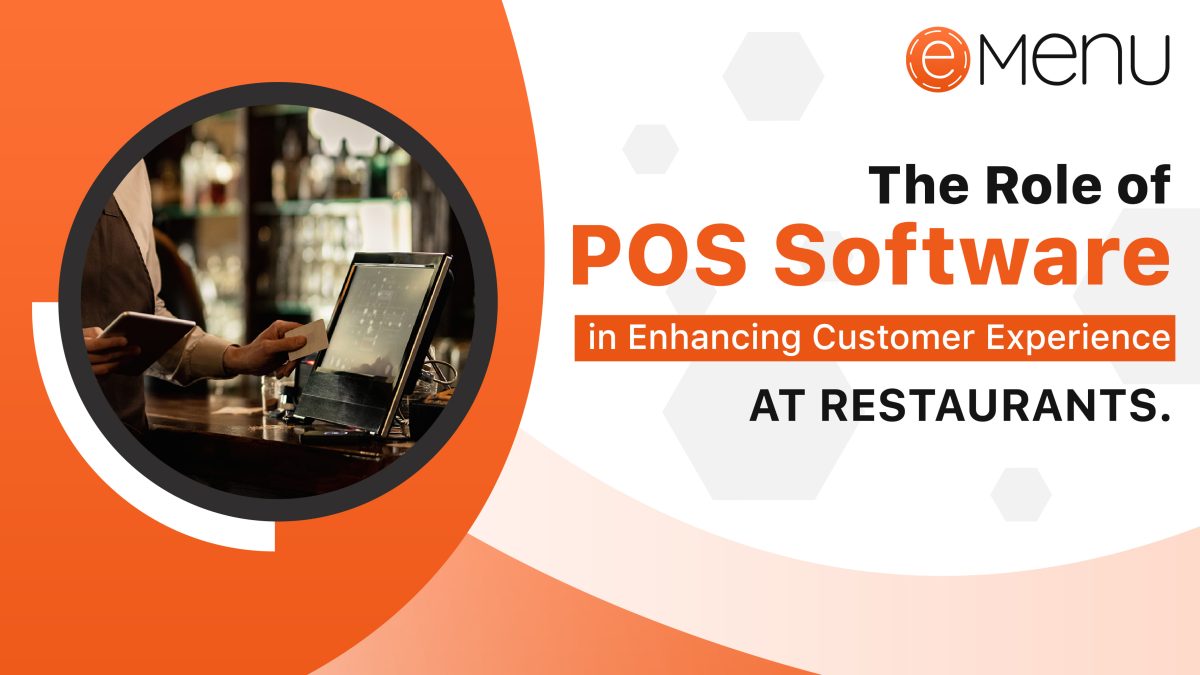 eMenu

The Role of
POS Software
in Enhancing Customer Experience
AT RESTAURANTS.